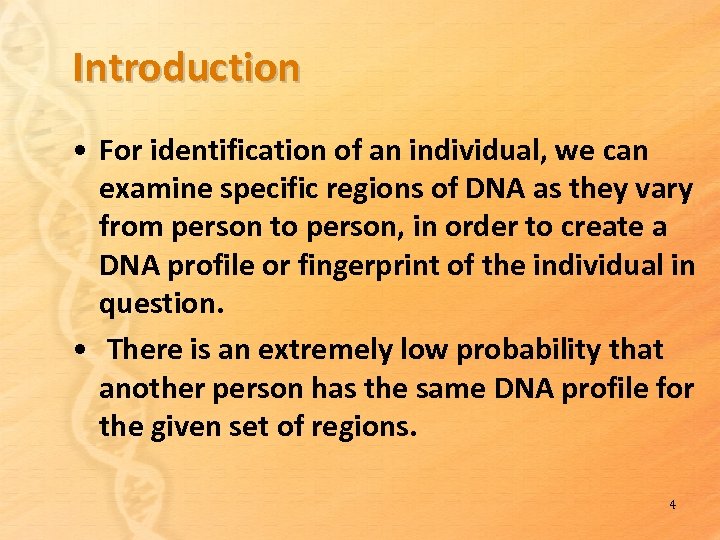 Introduction

• For identification of an individual, we can examine specific regions of DNA as they vary from person to person, in order to create a DNA profile or fingerprint of the individual in question.

• There is an extremely low probability that another person has the same DNA profile for the given set of regions.

4